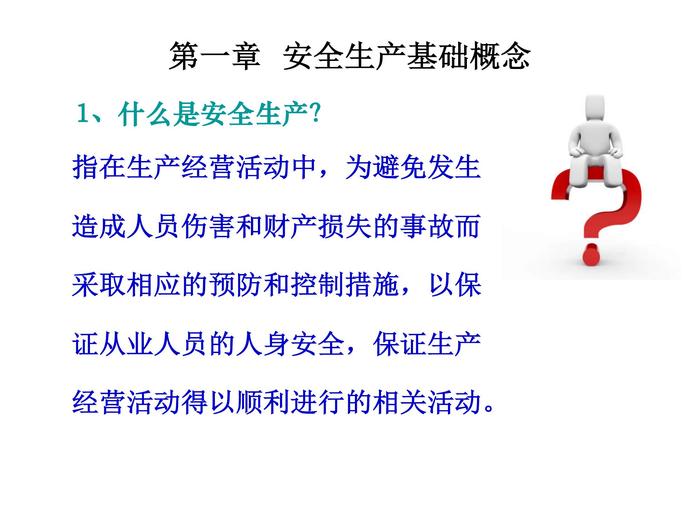 第一章 安全生产基础概念

1、什么是安全生产?

指在生产经营活动中，为避免发生造成人员伤害和财产损失的事故而采取相应的预防和控制措施，以保证从业人员的人身安全，保证生产经营活动得以顺利进行的相关活动。